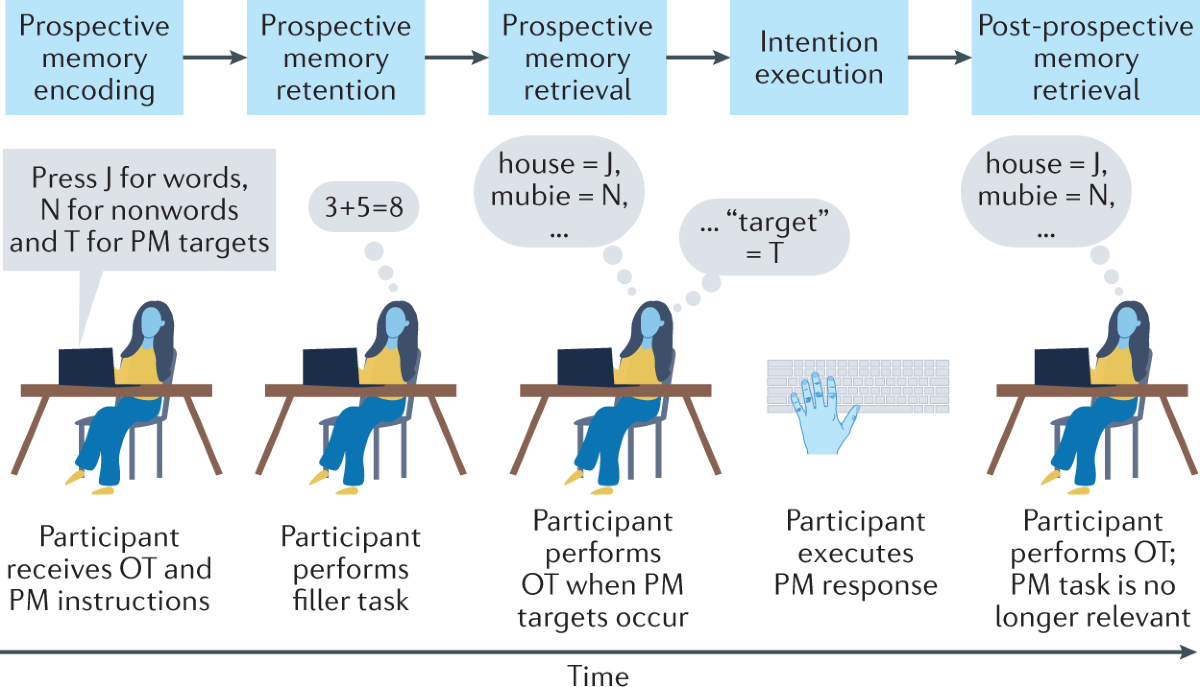 Prospective memory encoding

Prospective memory retention

Prospective memory retrieval

Intention execution

Post-prospective memory retrieval

Press J for words, N for nonwords and T for PM targets

3+5=8

house = J, mubie = N, ...

... "target" = T

house = J, mubie = N, ...

Participant receives OT and PM instructions

Participant performs filler task

Participant performs OT when PM targets occur

Participant executes PM response

Participant performs OT; PM task is no longer relevant

Time